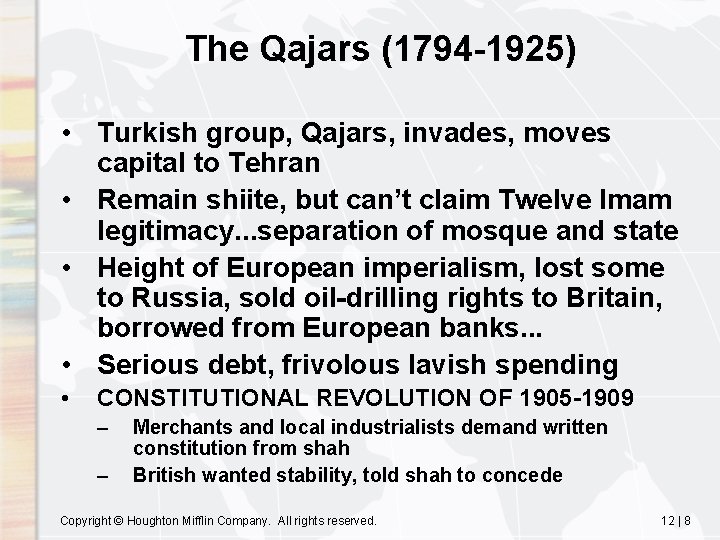 The Qajars (1794-1925)

• Turkish group, Qajars, invades, moves capital to Tehran
• Remain shiite, but can't claim Twelve Imam legitimacy...separation of mosque and state
• Height of European imperialism, lost some to Russia, sold oil-drilling rights to Britain, borrowed from European banks...
• Serious debt, frivolous lavish spending
• CONSTITUTIONAL REVOLUTION OF 1905-1909
– Merchants and local industrialists demand written constitution from shah
– British wanted stability, told shah to concede

Copyright © Houghton Mifflin Company. All rights reserved.

12 | 8